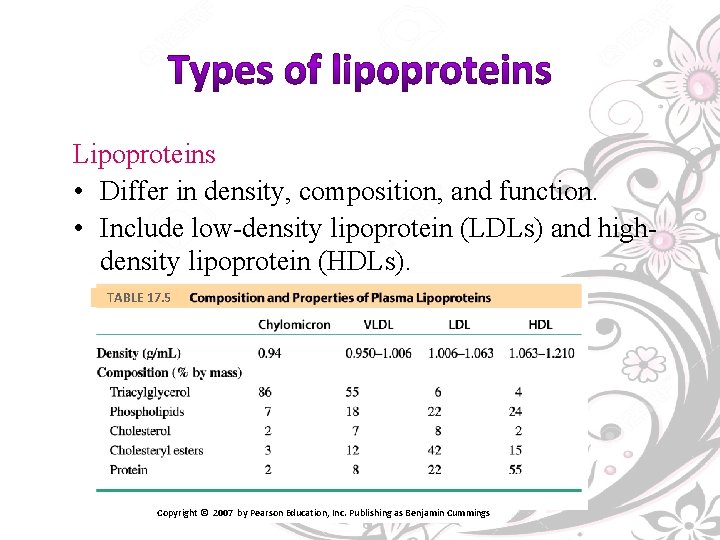 Types of lipoproteins

Lipoproteins

• Differ in density, composition, and function.
• Include low-density lipoprotein (LDLs) and high-density lipoprotein (HDLs).

TABLE 17.5 Composition and Properties of Plasma Lipoproteins

| | Chylomicron | VLDL | LDL | HDL |
|---|---|---|---|---|
| Density (g/mL) | 0.94 | 0.950–1.006 | 1.006–1.063 | 1.063–1.210 |
| Composition (% by mass) | | | | |
| Triacylglycerol | 86 | 55 | 6 | 4 |
| Phospholipids | 7 | 18 | 22 | 24 |
| Cholesterol | 2 | 7 | 8 | 2 |
| Cholesteryl esters | 3 | 12 | 42 | 15 |
| Protein | 2 | 8 | 22 | 55 |

Copyright © 2007 by Pearson Education, Inc. Publishing as Benjamin Cummings